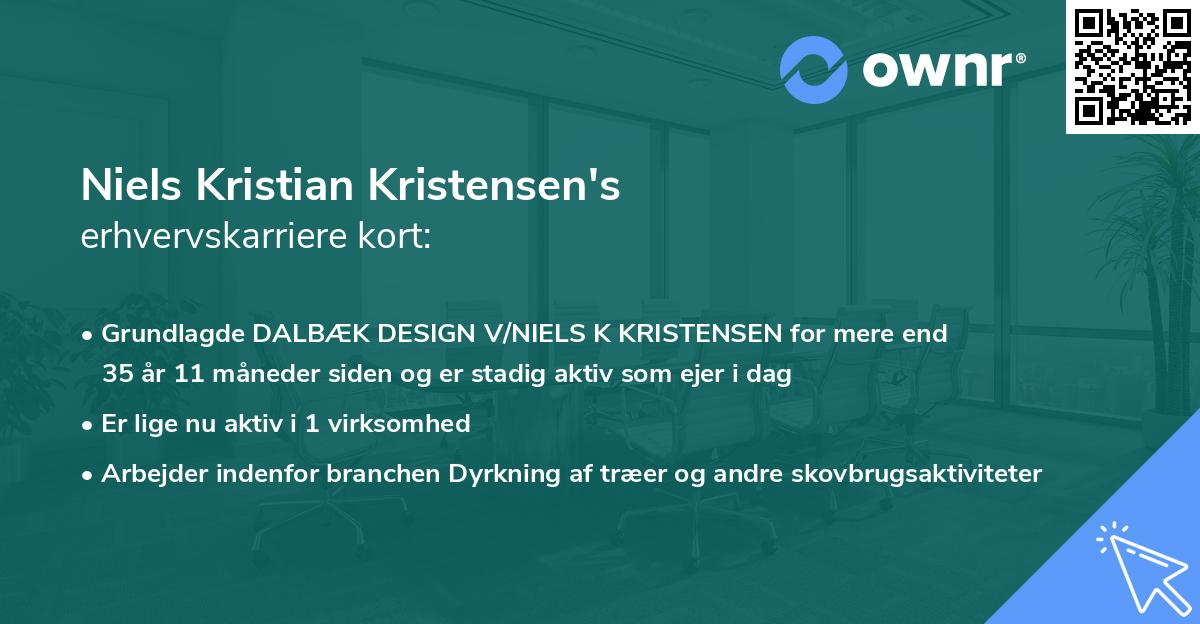 ownr®

Niels Kristian Kristensen's
erhvervskarriere kort:

• Grundlagde DALBÆK DESIGN V/NIELS K KRISTENSEN for mere end 35 år 11 måneder siden og er stadig aktiv som ejer i dag
• Er lige nu aktiv i 1 virksomhed
• Arbejder indenfor branchen Dyrkning af træer og andre skovbrugsaktiviteter